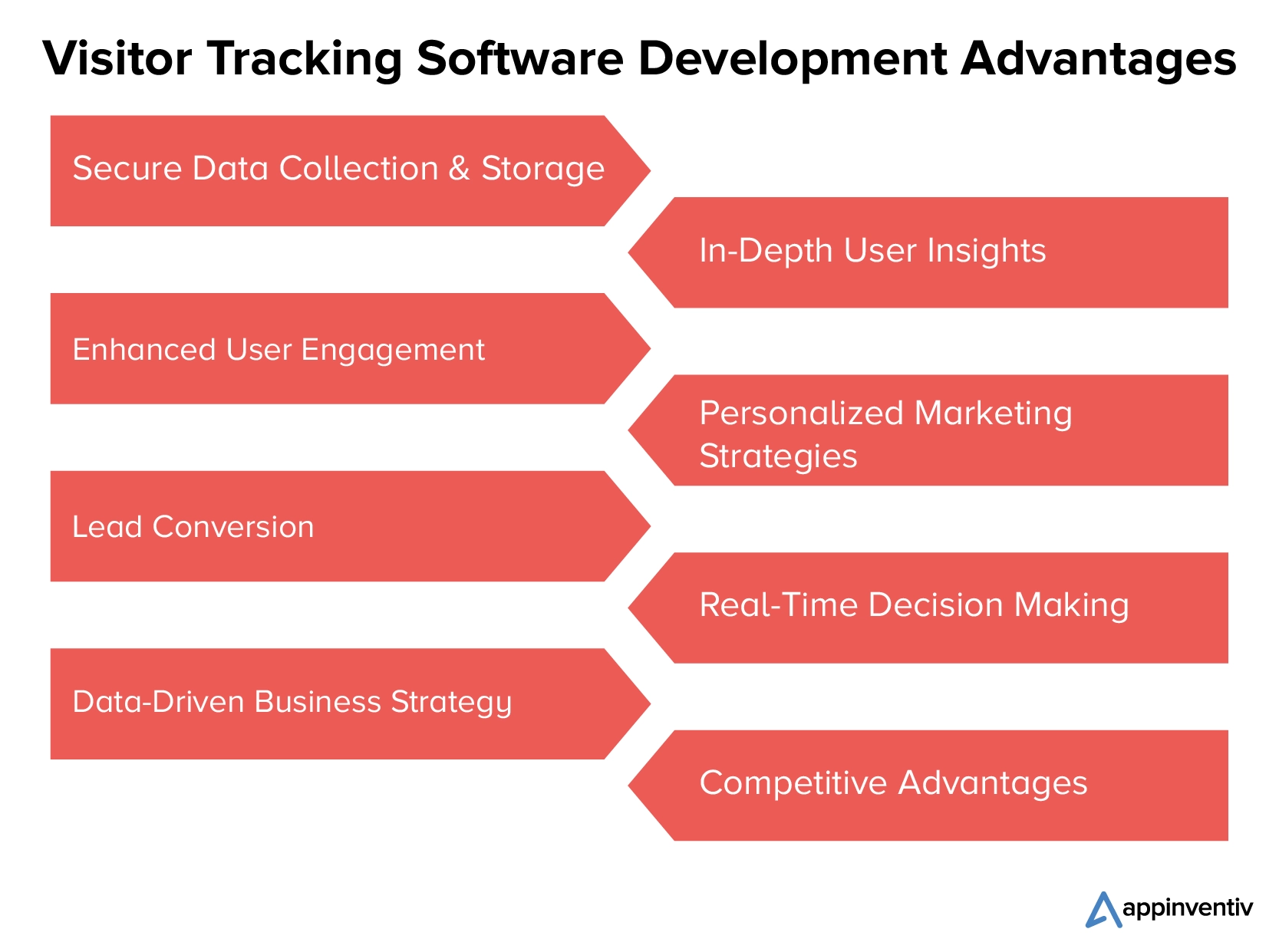 Visitor Tracking Software Development Advantages

Secure Data Collection & Storage

In-Depth User Insights

Enhanced User Engagement

Personalized Marketing Strategies

Lead Conversion

Real-Time Decision Making

Data-Driven Business Strategy

Competitive Advantages

appinventiv